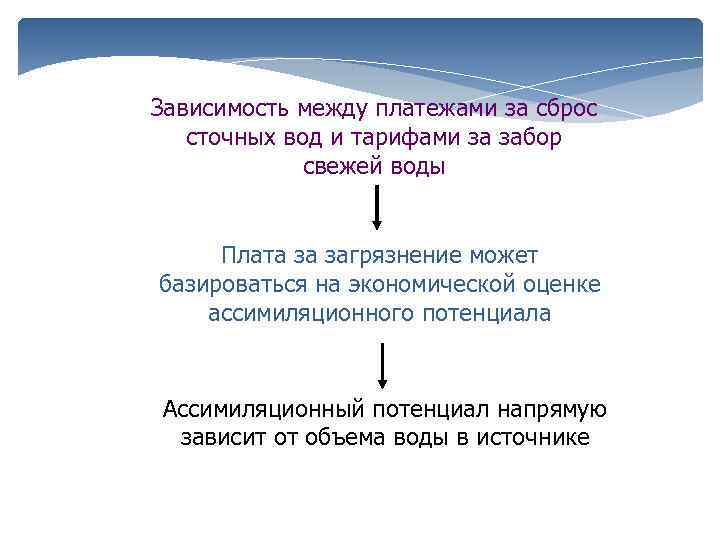 Зависимость между платежами за сброс сточных вод и тарифами за забор свежей воды

Плата за загрязнение может базироваться на экономической оценке ассимиляционного потенциала

Ассимиляционный потенциал напрямую зависит от объема воды в источнике